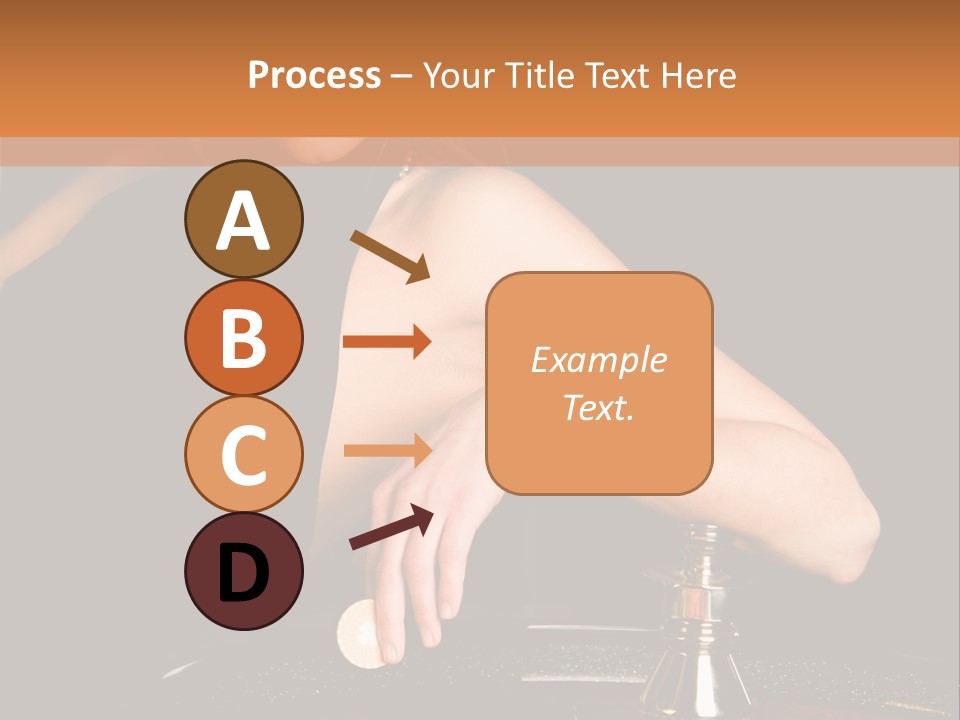 Process – Your Title Text Here

A

B

C

D

Example Text.